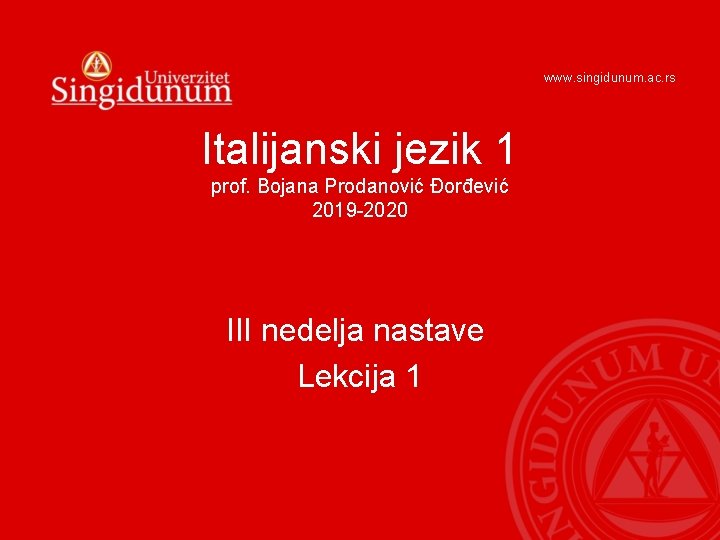 Univerzitet
Singidunum

www.singidunum.ac.rs

Italijanski jezik 1
prof. Bojana Prodanović Đorđević
2019-2020

III nedelja nastave
Lekcija 1

SINGIDUNUM UN